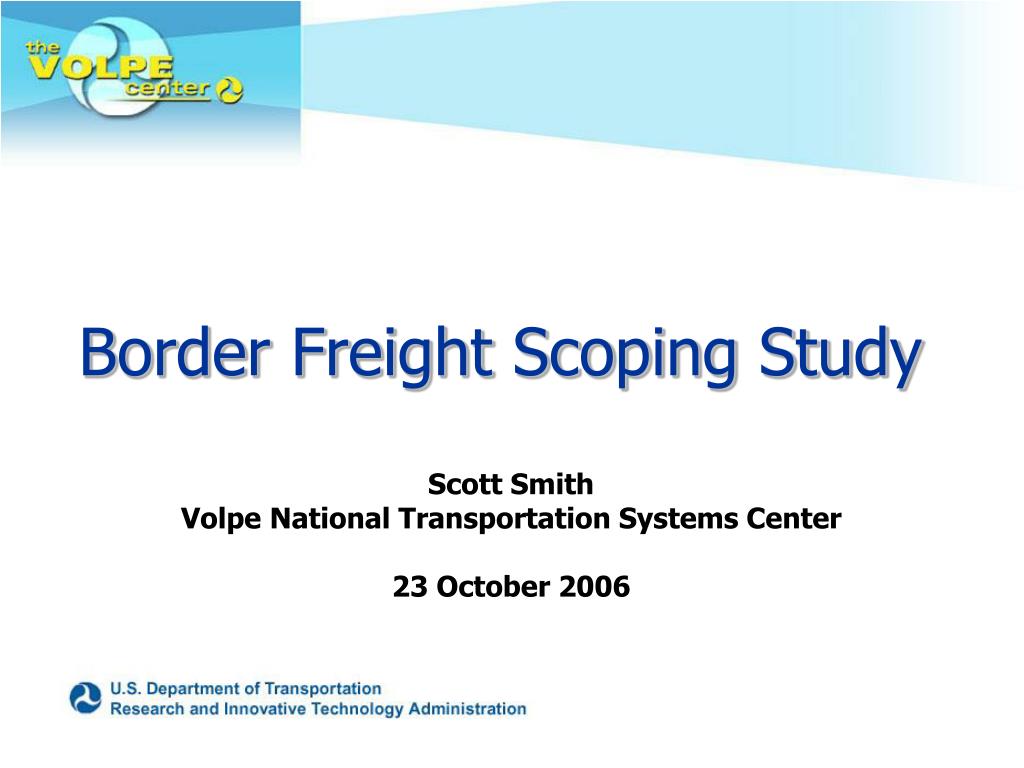 the VOLPE center

Border Freight Scoping Study

Scott Smith
Volpe National Transportation Systems Center

23 October 2006

U.S. Department of Transportation
Research and Innovative Technology Administration